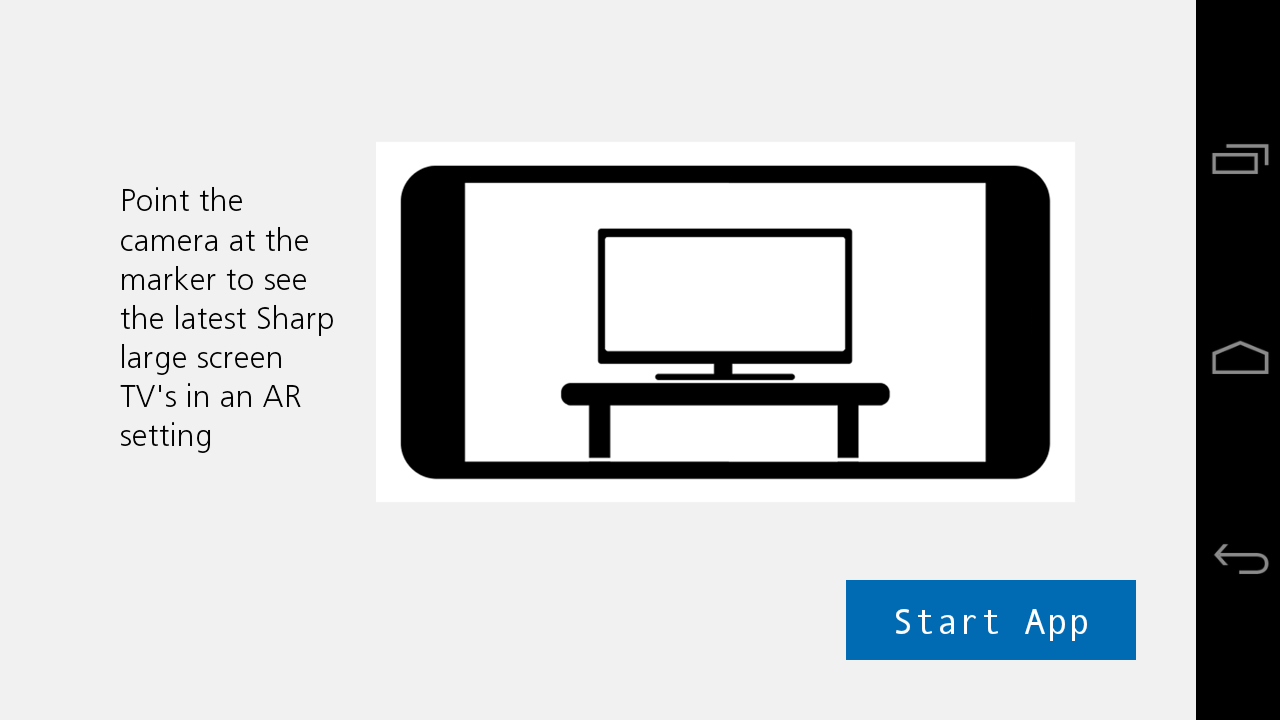 Point the camera at the marker to see the latest Sharp large screen TV's in an AR setting

Start App